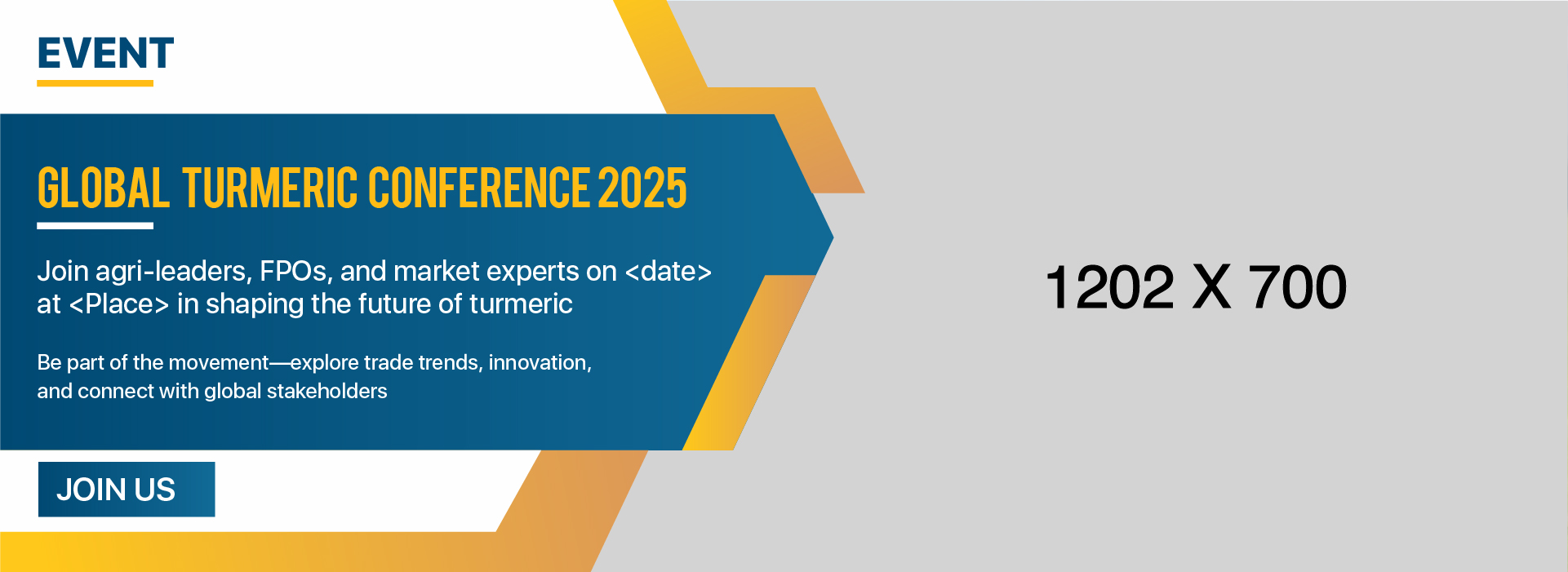 EVENT

GLOBAL TURMERIC CONFERENCE 2025

Join agri-leaders, FPOs, and market experts on <date> at <Place> in shaping the future of turmeric

Be part of the movement—explore trade trends, innovation, and connect with global stakeholders

JOIN US

1202 X 700